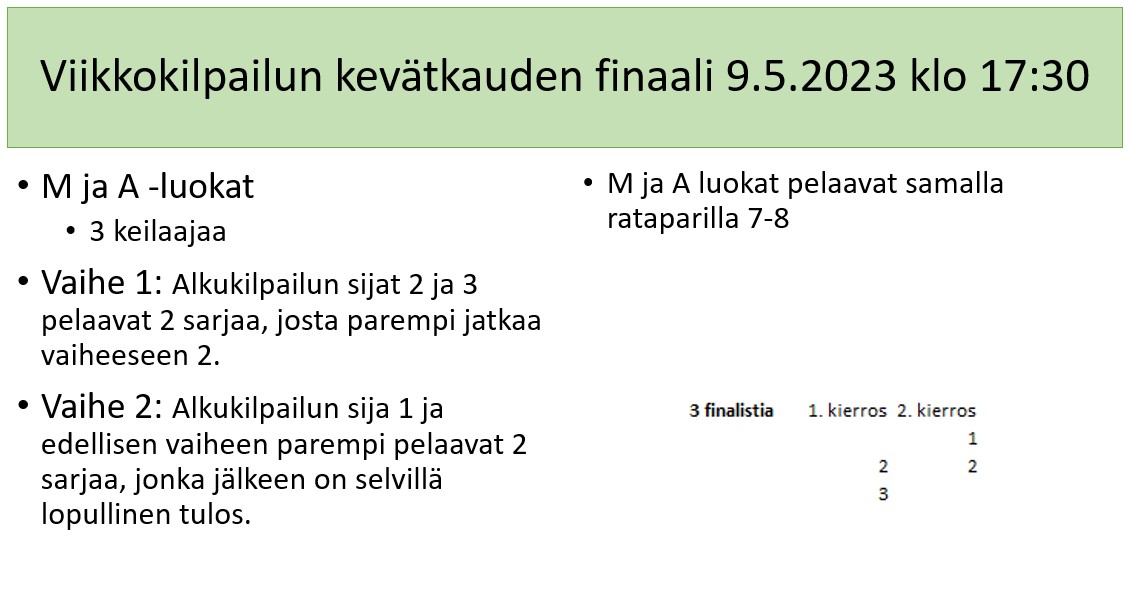 Viikkokilpailun kevätkauden finaali 9.5.2023 klo 17:30

• M ja A -luokat
  • 3 keilaajaa
• Vaihe 1: Alkukilpailun sijat 2 ja 3 pelaavat 2 sarjaa, josta parempi jatkaa vaiheeseen 2.
• Vaihe 2: Alkukilpailun sija 1 ja edellisen vaiheen parempi pelaavat 2 sarjaa, jonka jälkeen on selvillä lopullinen tulos.

• M ja A luokat pelaavat samalla rataparilla 7-8

| 3 finalistia | 1. kierros | 2. kierros |
|---|---|---|
| | | 1 |
| | 2 | 2 |
| | 3 | |